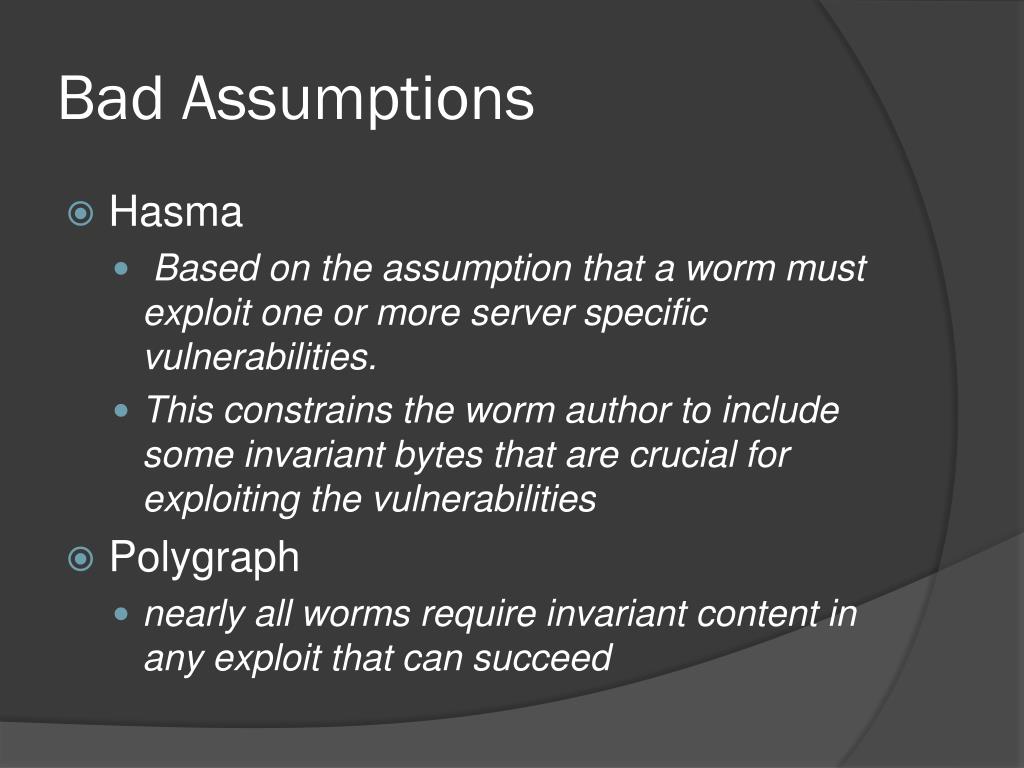 Bad Assumptions

Hasma

Based on the assumption that a worm must exploit one or more server specific vulnerabilities.

This constrains the worm author to include some invariant bytes that are crucial for exploiting the vulnerabilities

Polygraph

nearly all worms require invariant content in any exploit that can succeed